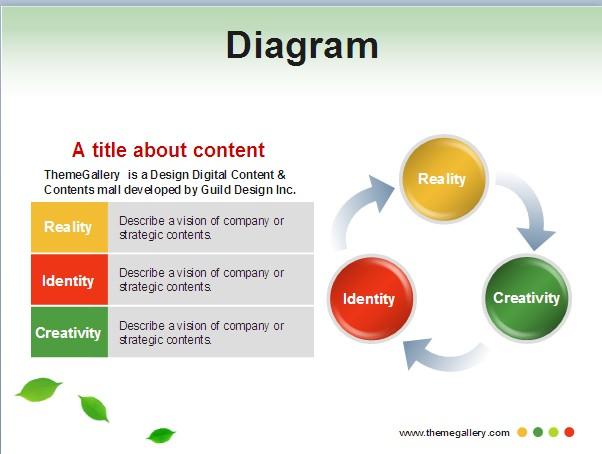 Diagram

A title about content

ThemeGallery is a Design Digital Content & Contents mall developed by Guild Design Inc.

| Reality | Describe a vision of company or strategic contents. |
|---|---|
| Identity | Describe a vision of company or strategic contents. |
| Creativity | Describe a vision of company or strategic contents. |

Reality

Creativity

Identity

www.themegallery.com